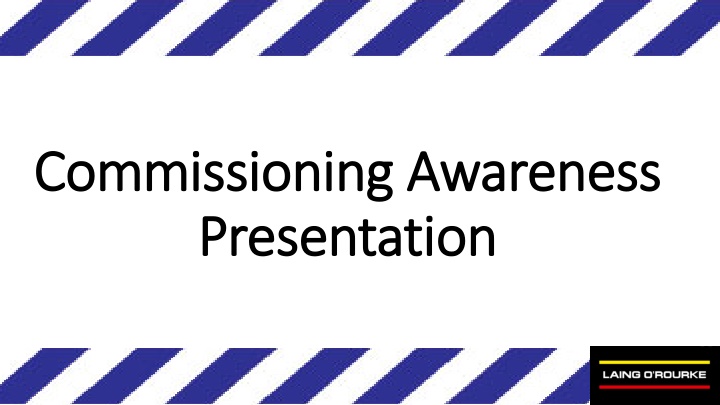 Commissioning Awareness Presentation

LAING O'ROURKE